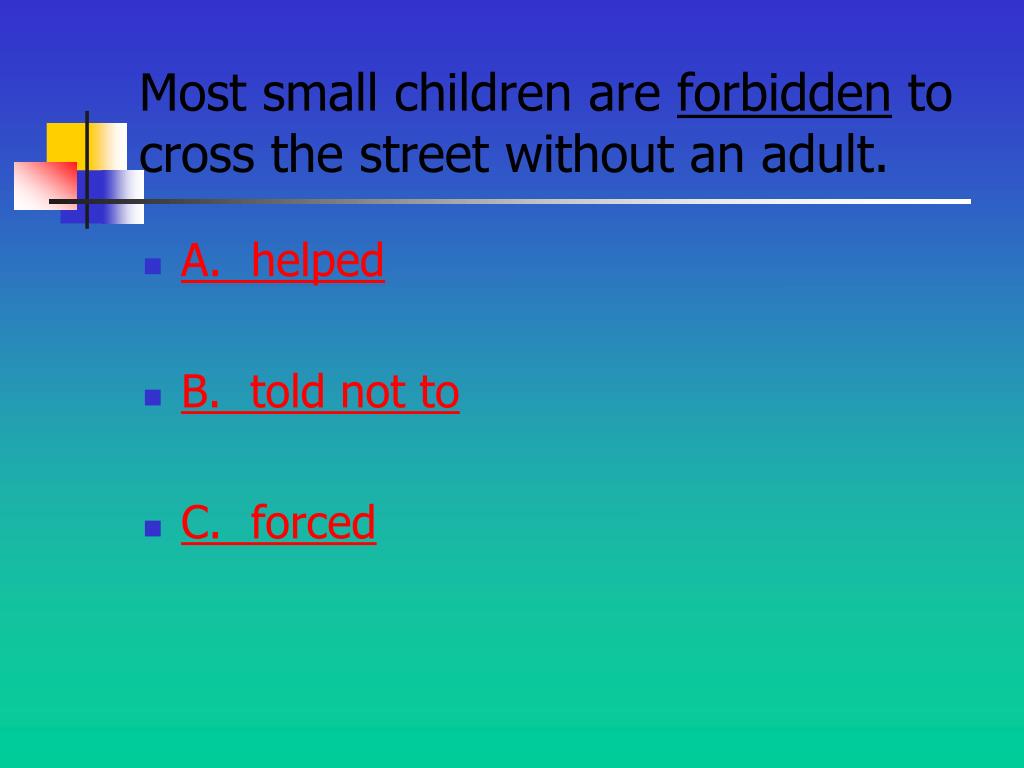 Most small children are forbidden to cross the street without an adult.

A. helped

B. told not to

C. forced